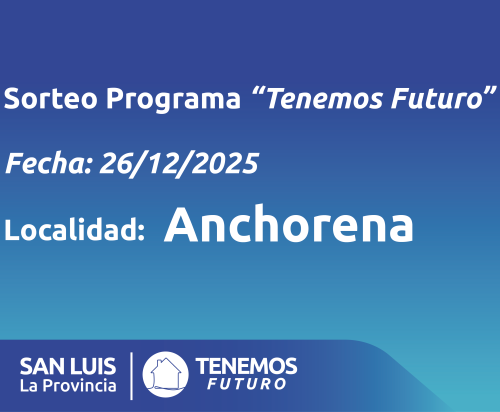 Sorteo Programa “Tenemos Futuro”

Fecha: 26/12/2025

Localidad: Anchorena

SAN LUIS
La Provincia

TENEMOS
FUTURO